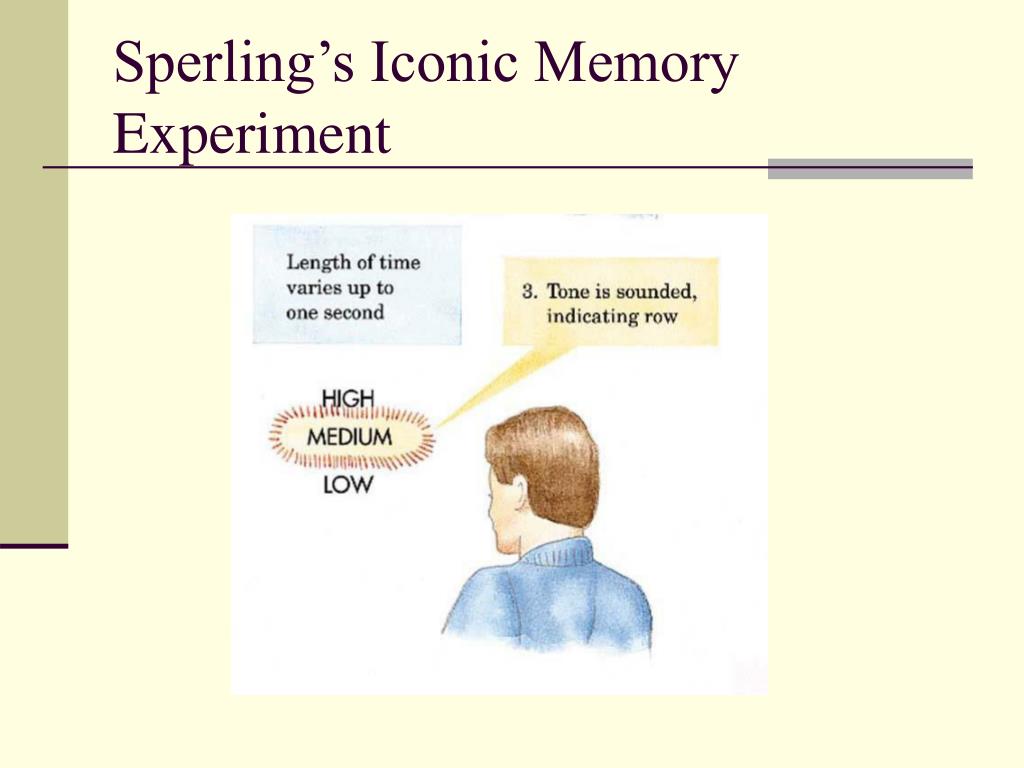 Sperling's Iconic Memory Experiment

Length of time varies up to one second

3. Tone is sounded, indicating row

HIGH
MEDIUM
LOW